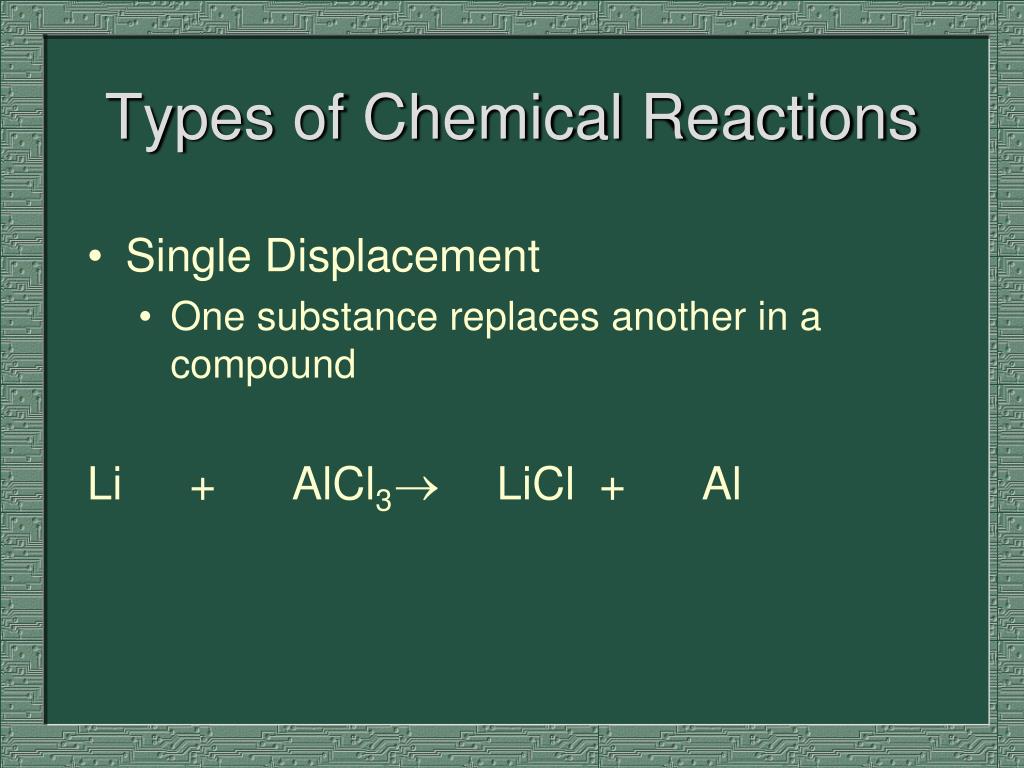 Types of Chemical Reactions

• Single Displacement
  • One substance replaces another in a compound

$Li + AlCl_3 \rightarrow LiCl + Al$